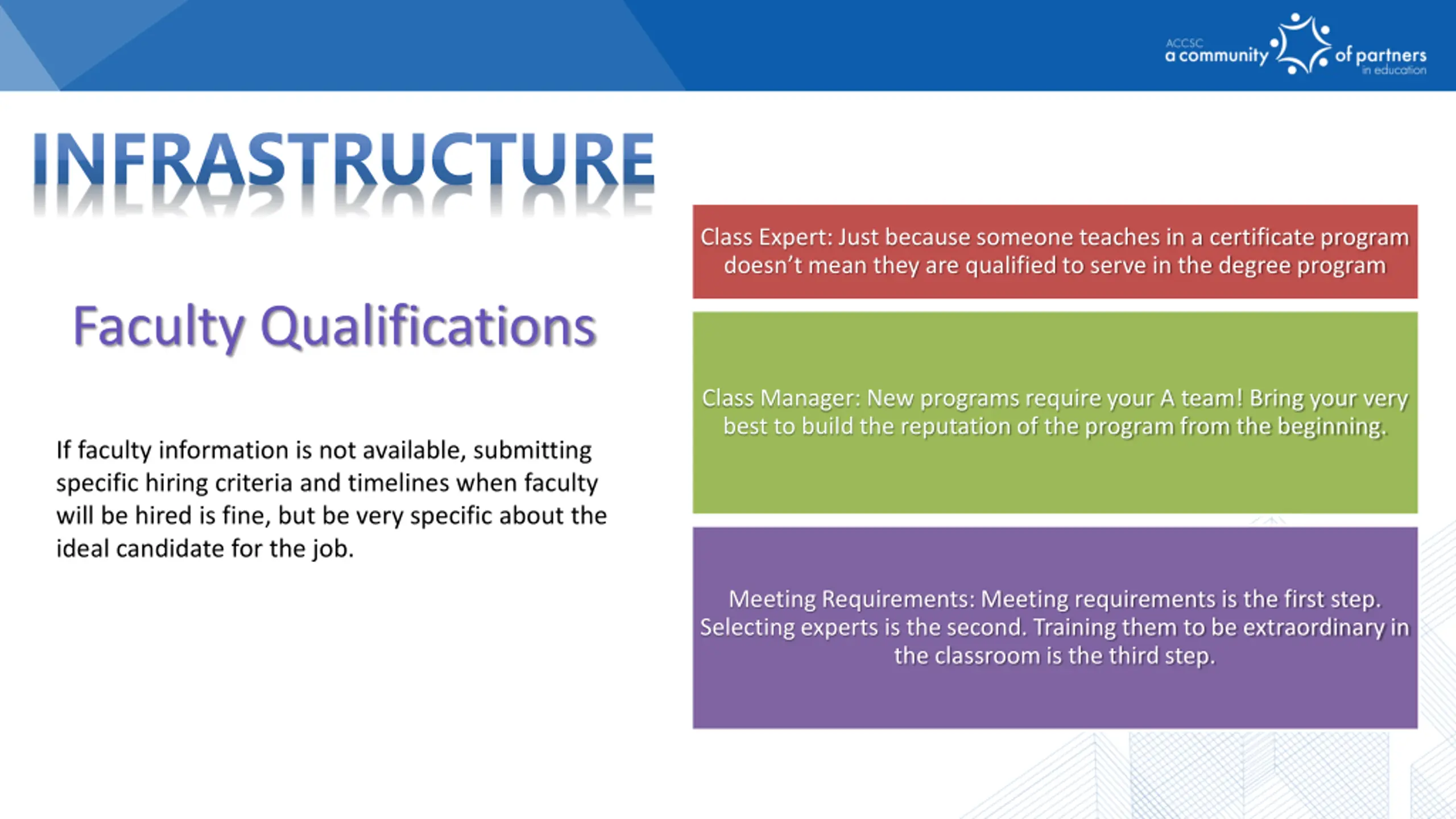 ACCSC a community of partners in education

INFRASTRUCTURE

Faculty Qualifications

If faculty information is not available, submitting specific hiring criteria and timelines when faculty will be hired is fine, but be very specific about the ideal candidate for the job.

Class Expert: Just because someone teaches in a certificate program doesn't mean they are qualified to serve in the degree program

Class Manager: New programs require your A team! Bring your very best to build the reputation of the program from the beginning.

Meeting Requirements: Meeting requirements is the first step. Selecting experts is the second. Training them to be extraordinary in the classroom is the third step.